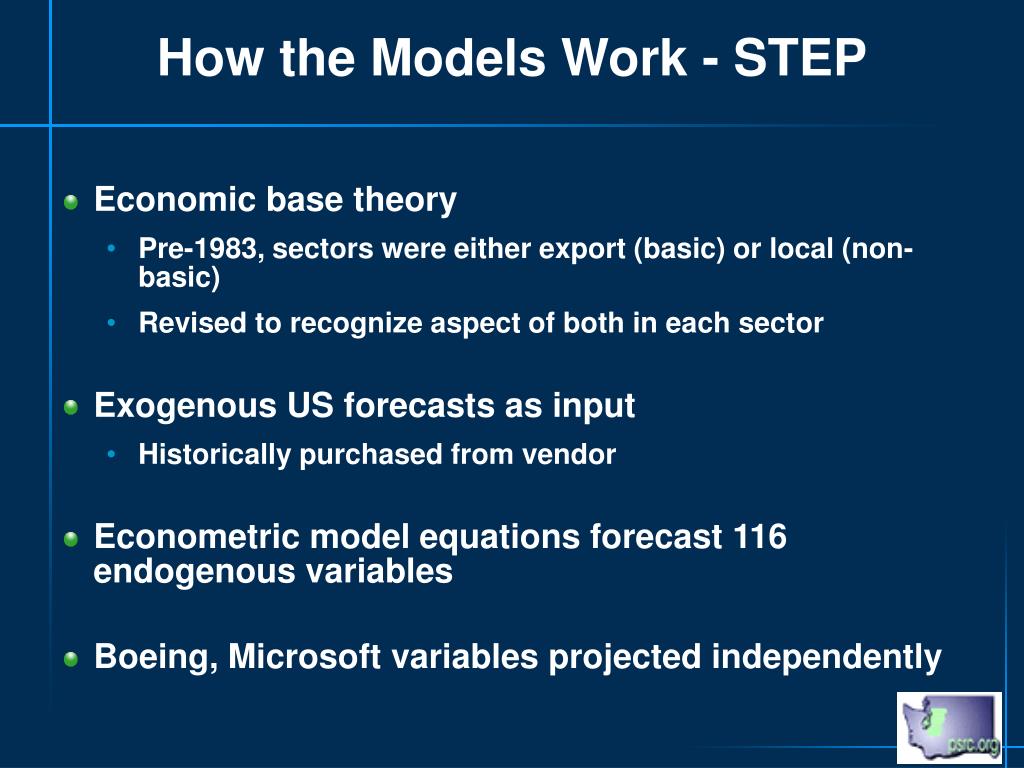 How the Models Work - STEP

Economic base theory

• Pre-1983, sectors were either export (basic) or local (non-basic)

• Revised to recognize aspect of both in each sector

Exogenous US forecasts as input

• Historically purchased from vendor

Econometric model equations forecast 116 endogenous variables

Boeing, Microsoft variables projected independently

psrc.org